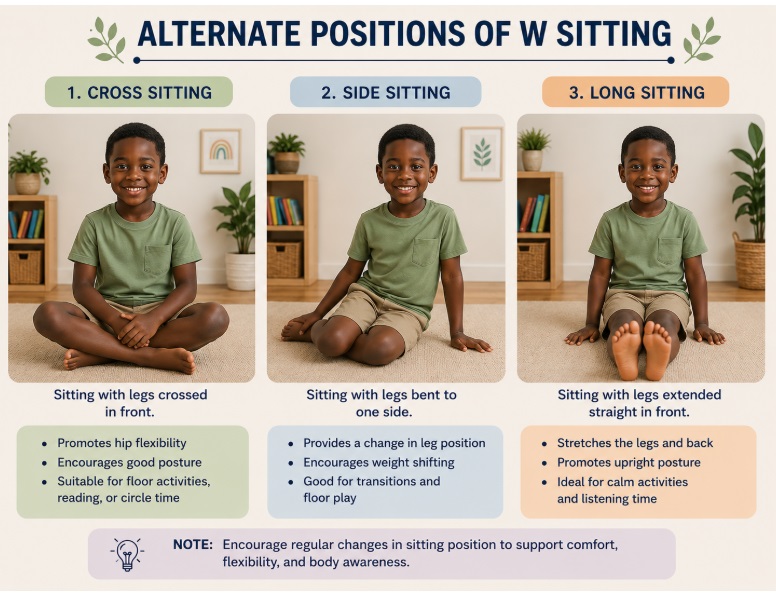 ALTERNATE POSITIONS OF W SITTING

1. CROSS SITTING

Sitting with legs crossed in front.

- Promotes hip flexibility
- Encourages good posture
- Suitable for floor activities, reading, or circle time

2. SIDE SITTING

Sitting with legs bent to one side.

- Provides a change in leg position
- Encourages weight shifting
- Good for transitions and floor play

3. LONG SITTING

Sitting with legs extended straight in front.

- Stretches the legs and back
- Promotes upright posture
- Ideal for calm activities and listening time

NOTE: Encourage regular changes in sitting position to support comfort, flexibility, and body awareness.